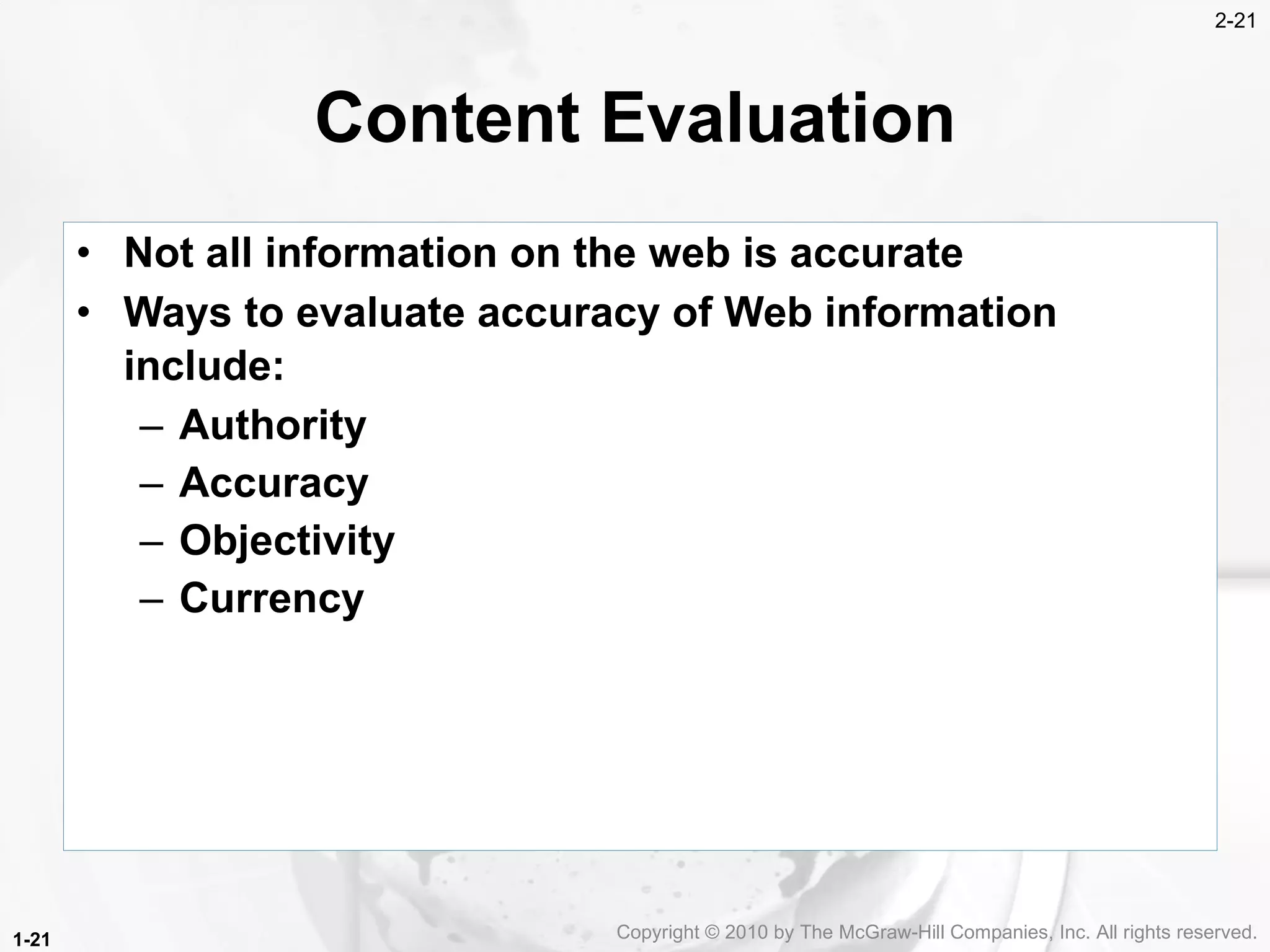 2-21

Content Evaluation

• Not all information on the web is accurate
• Ways to evaluate accuracy of Web information include:
  – Authority
  – Accuracy
  – Objectivity
  – Currency

1-21

Copyright © 2010 by The McGraw-Hill Companies, Inc. All rights reserved.